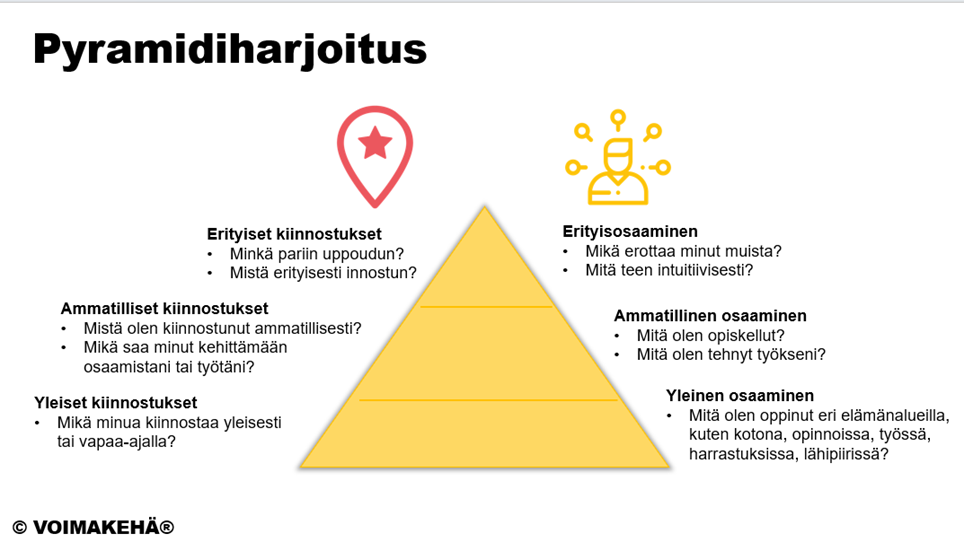 Pyramidiharjoitus

Erityiset kiinnostukset
• Minkä pariin uppoudun?
• Mistä erityisesti innostun?

Ammatilliset kiinnostukset
• Mistä olen kiinnostunut ammatillisesti?
• Mikä saa minut kehittämään osaamistani tai työtäni?

Yleiset kiinnostukset
• Mikä minua kiinnostaa yleisesti tai vapaa-ajalla?

Erityisosaaminen
• Mikä erottaa minut muista?
• Mitä teen intuitiivisesti?

Ammatillinen osaaminen
• Mitä olen opiskellut?
• Mitä olen tehnyt työkseni?

Yleinen osaaminen
• Mitä olen oppinut eri elämänalueilla, kuten kotona, opinnoissa, työssä, harrastuksissa, lähipiirissä?

© VOIMAKEHÄ®